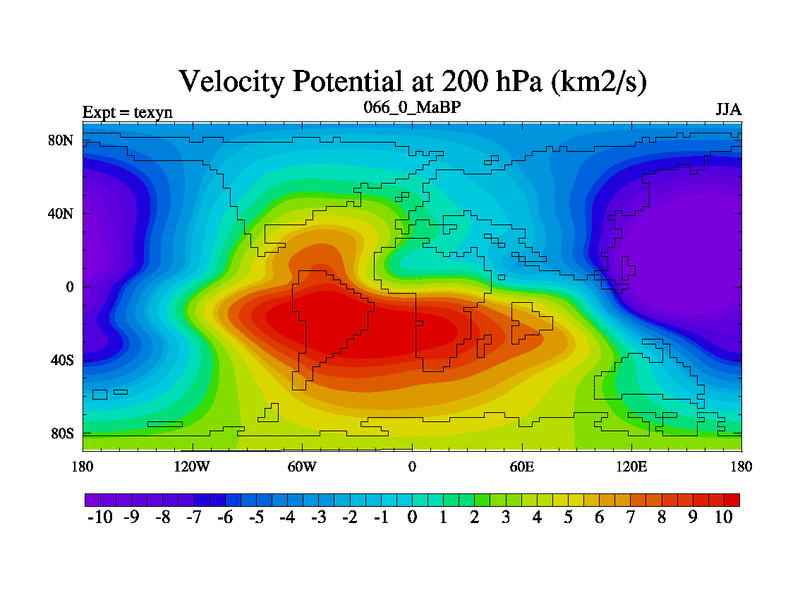 Velocity Potential at 200 hPa (km2/s)

Expt = texyn

066_0_MaBP

JJA

80N
40N
0
40S
80S

180 120W 60W 0 60E 120E 180

-10 -9 -8 -7 -6 -5 -4 -3 -2 -1 0 1 2 3 4 5 6 7 8 9 10